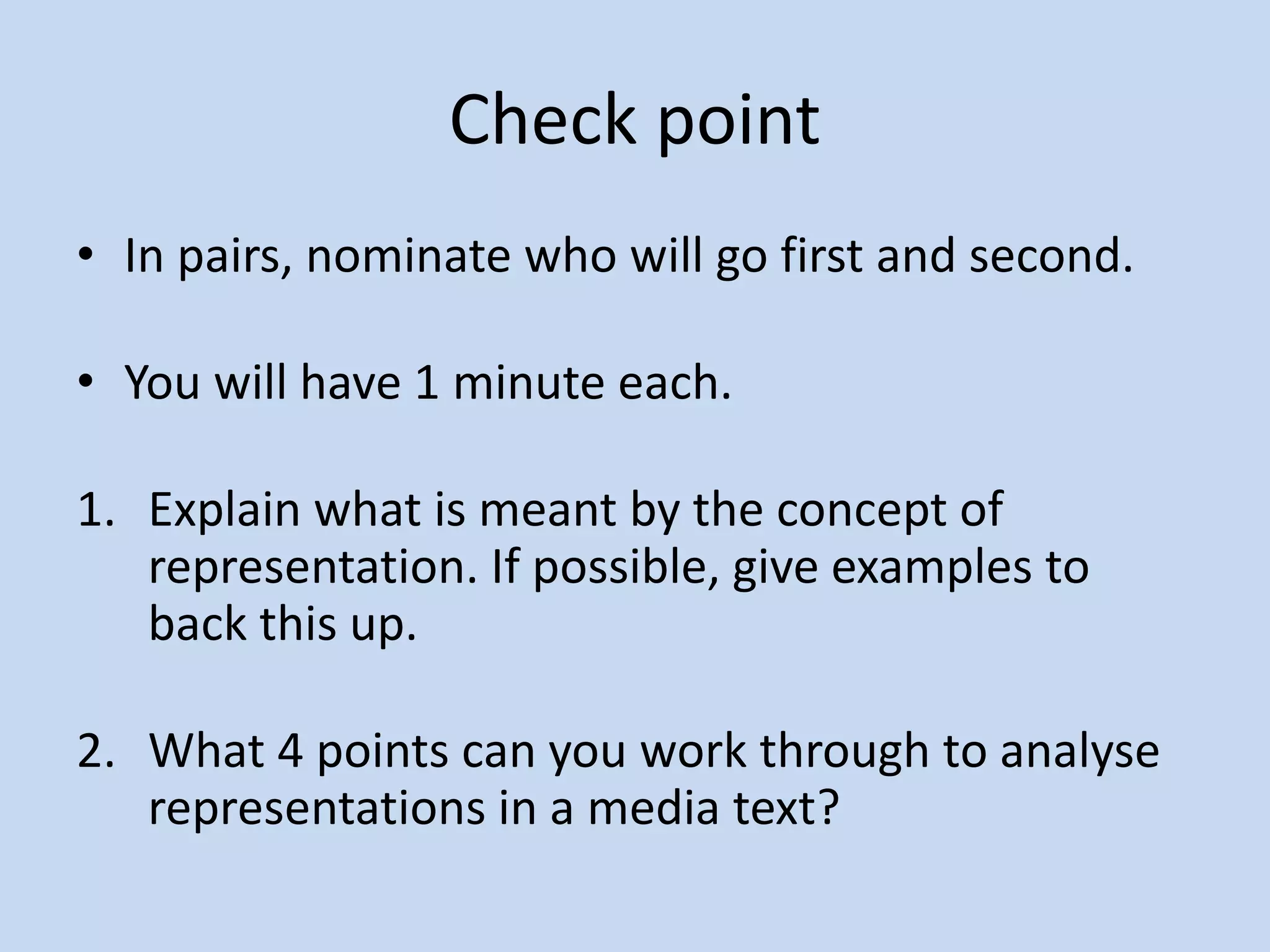 Check point

• In pairs, nominate who will go first and second.

• You will have 1 minute each.

1. Explain what is meant by the concept of representation. If possible, give examples to back this up.

2. What 4 points can you work through to analyse representations in a media text?